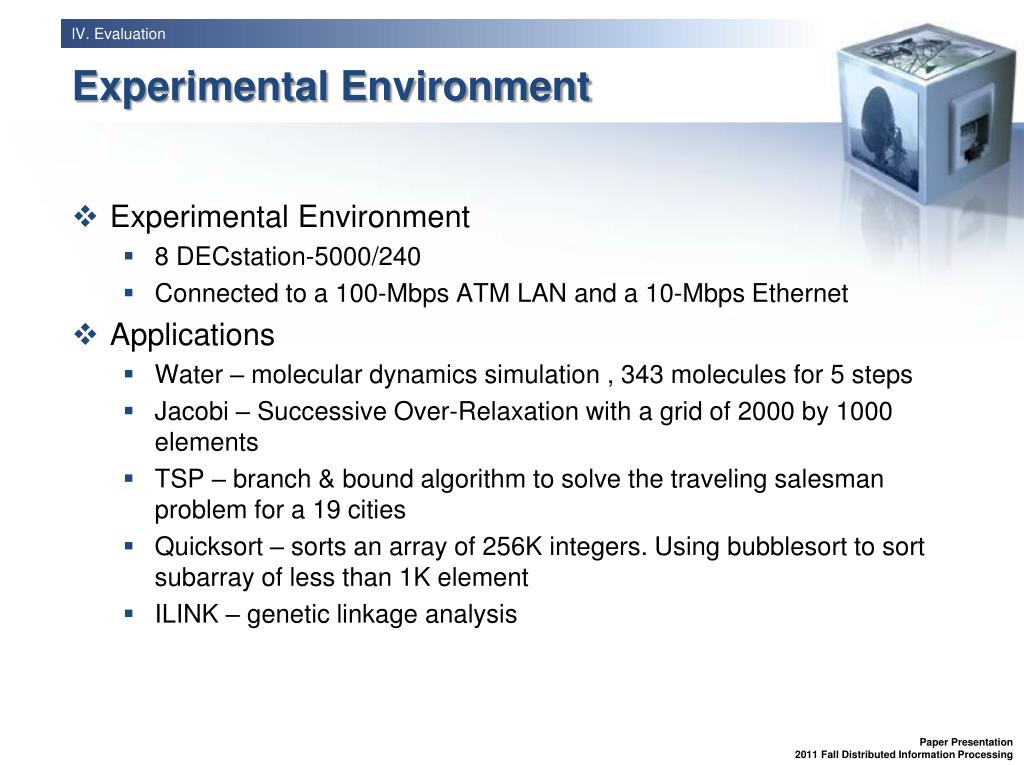 IV. Evaluation

Experimental Environment

❖ Experimental Environment
▪ 8 DECstation-5000/240
▪ Connected to a 100-Mbps ATM LAN and a 10-Mbps Ethernet
❖ Applications
▪ Water – molecular dynamics simulation , 343 molecules for 5 steps
▪ Jacobi – Successive Over-Relaxation with a grid of 2000 by 1000 elements
▪ TSP – branch & bound algorithm to solve the traveling salesman problem for a 19 cities
▪ Quicksort – sorts an array of 256K integers. Using bubblesort to sort subarray of less than 1K element
▪ ILINK – genetic linkage analysis

Paper Presentation
2011 Fall Distributed Information Processing